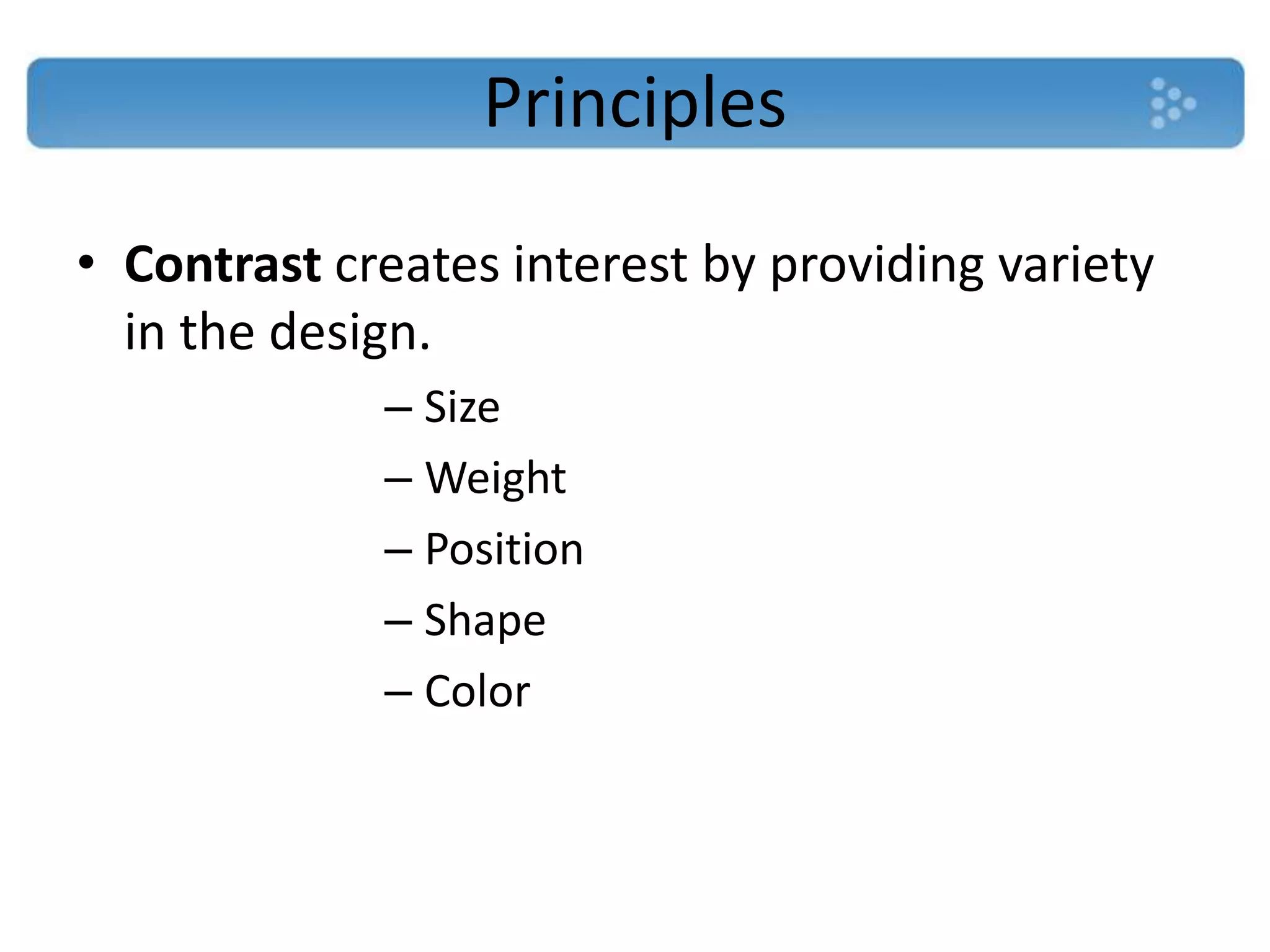 Principles

• Contrast creates interest by providing variety in the design.

– Size
– Weight
– Position
– Shape
– Color